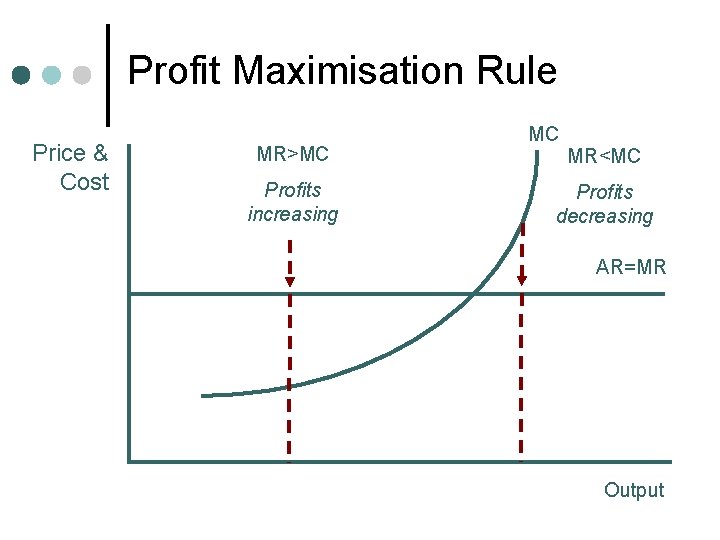 Profit Maximisation Rule

Price & Cost

MR>MC

Profits increasing

MC

MR<MC

Profits decreasing

AR=MR

Output